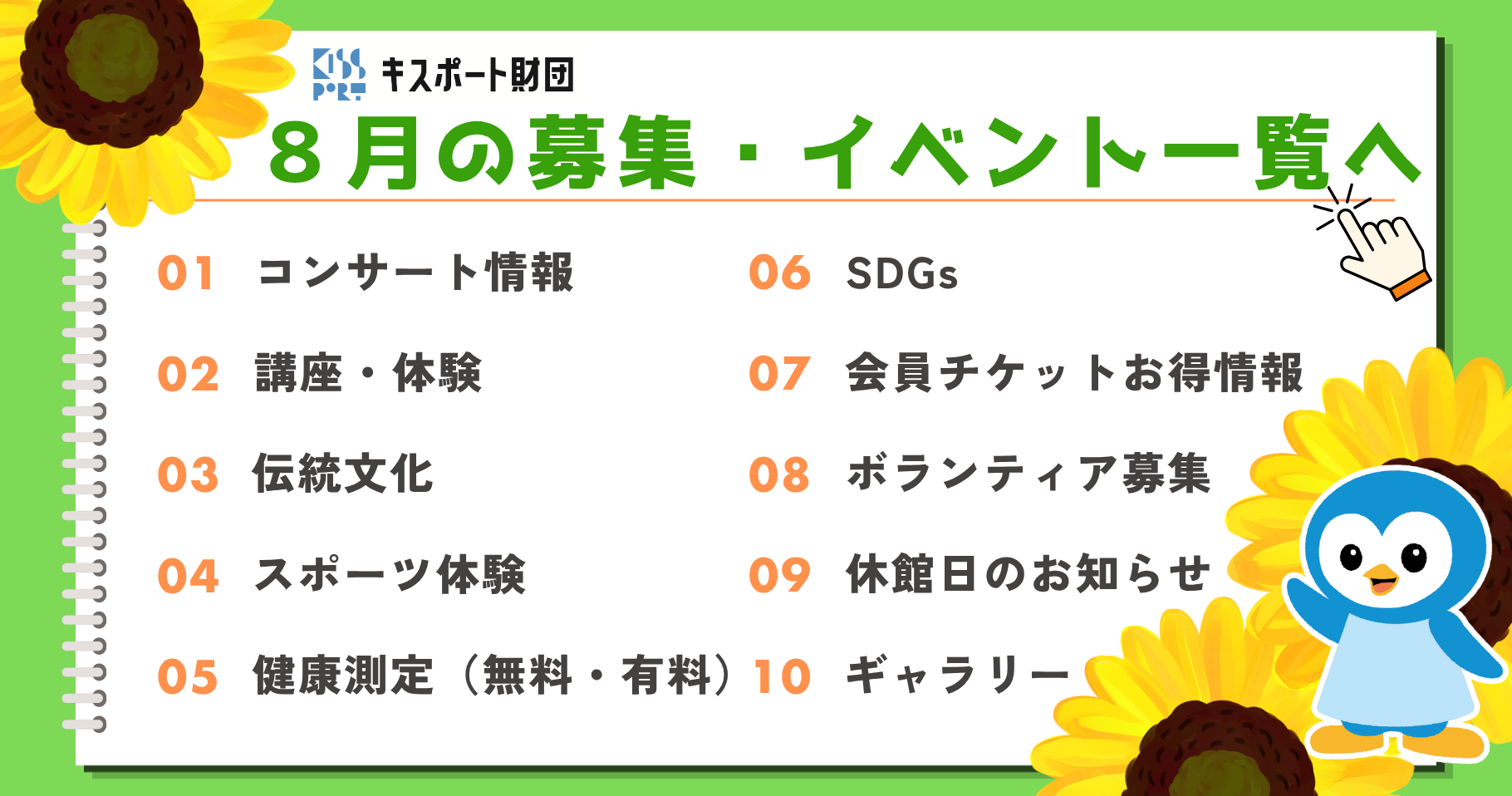 KISS PORT キスポート財団

８月の募集・イベント一覧へ

01 コンサート情報

02 講座・体験

03 伝統文化

04 スポーツ体験

05 健康測定（無料・有料）

06 SDGs

07 会員チケットお得情報

08 ボランティア募集

09 休館日のお知らせ

10 ギャラリー